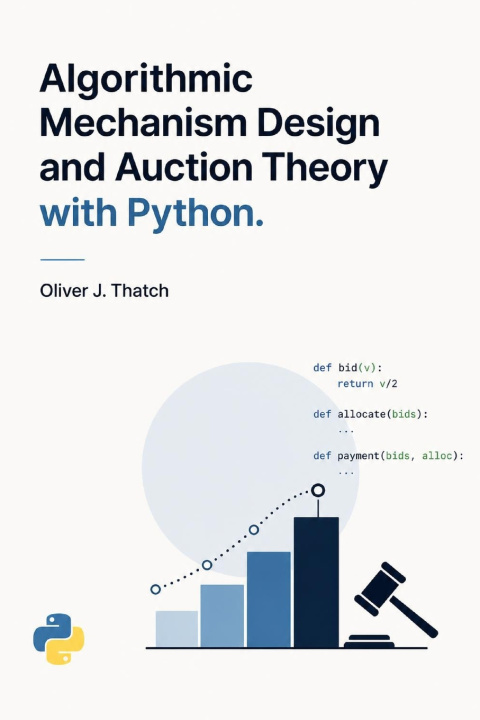 Algorithmic Mechanism Design and Auction Theory with Python.

Oliver J. Thatch

def bid(v):
    return v/2

def allocate(bids):
    ...

def payment(bids, alloc):
    ...